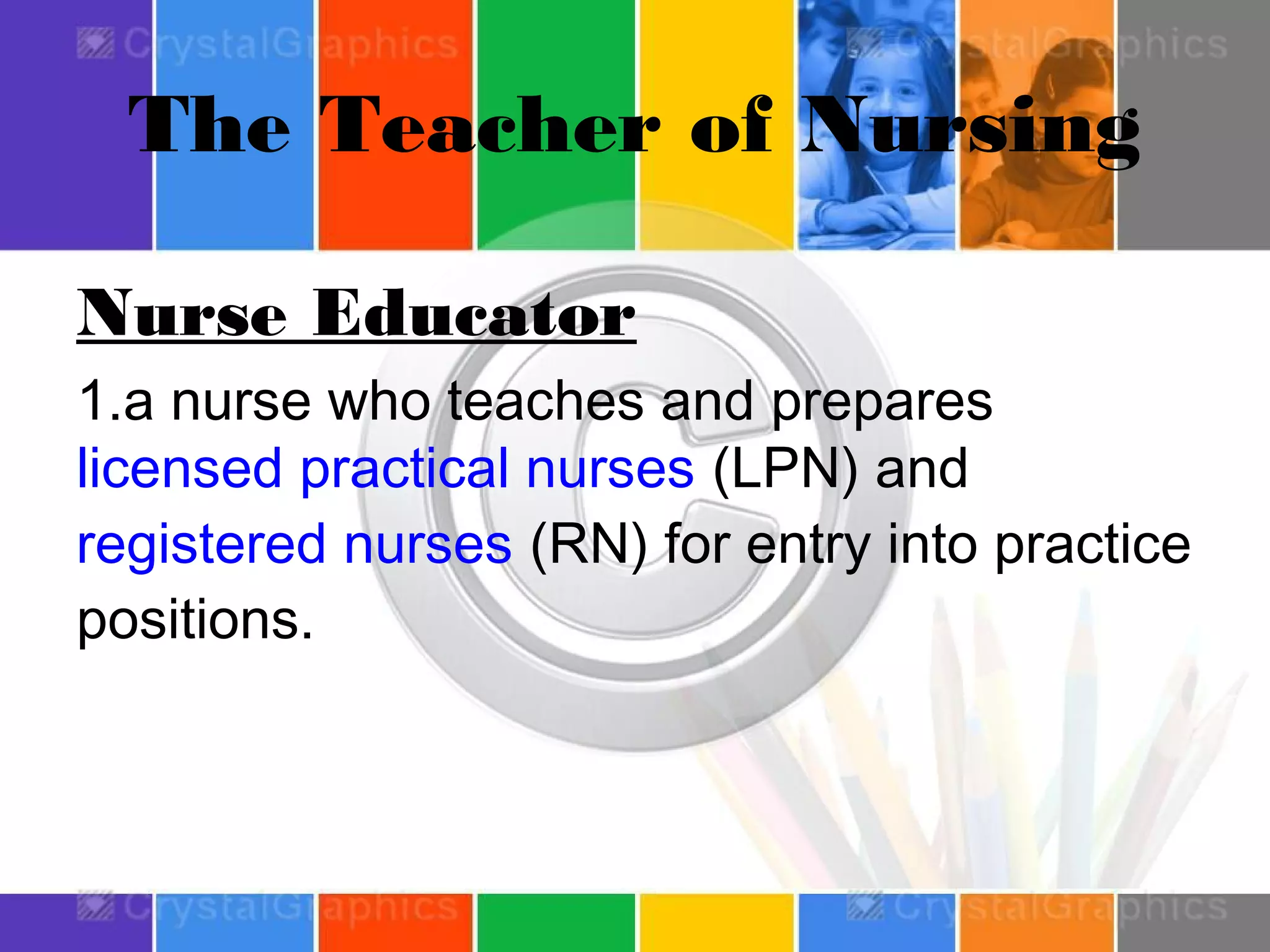 CrystalGraphics CrystalGraphics

The Teacher of Nursing

Nurse Educator

1.a nurse who teaches and prepares licensed practical nurses (LPN) and registered nurses (RN) for entry into practice positions.

CrystalGraphics CrystalGraphics